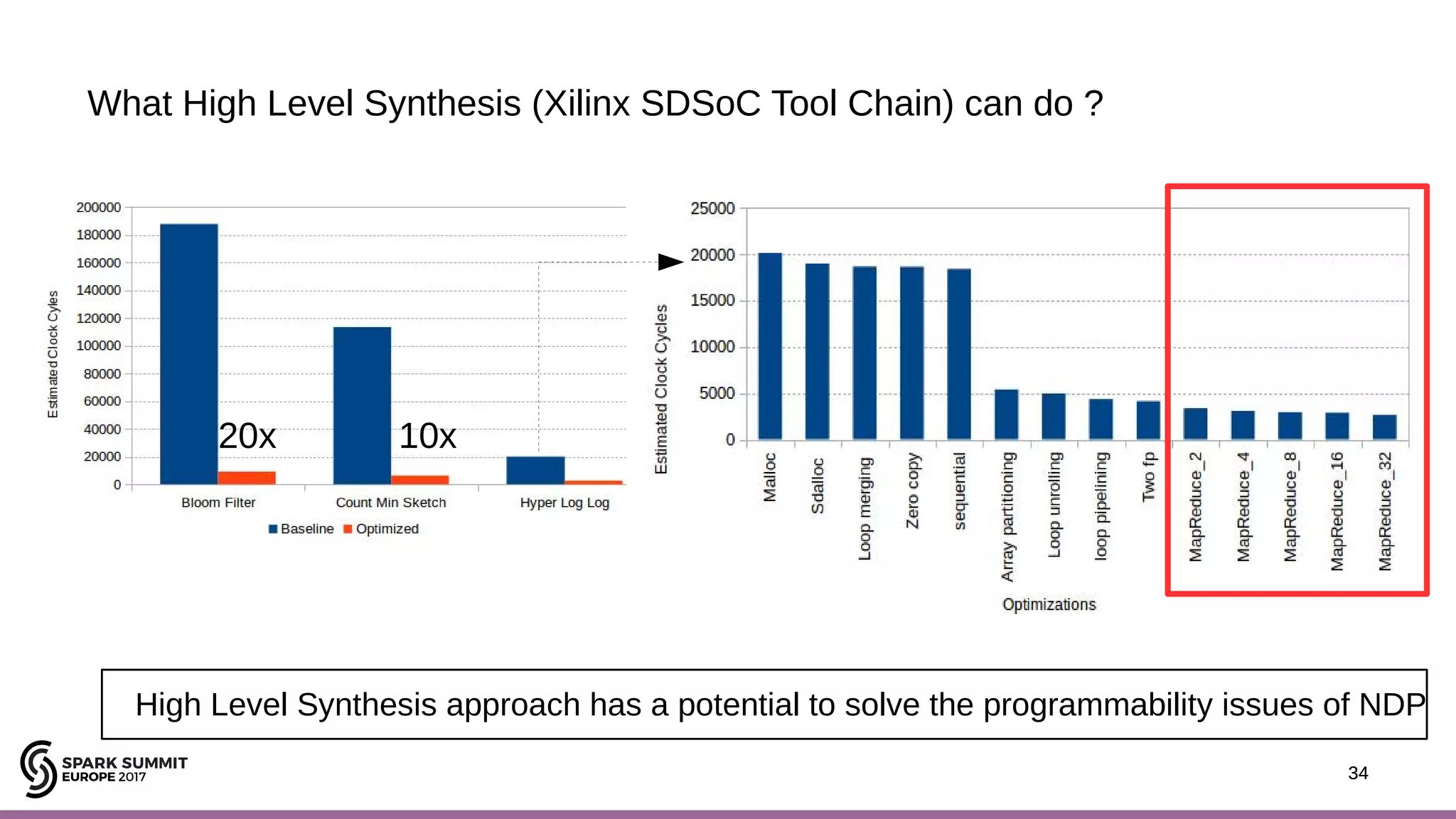 What High Level Synthesis (Xilinx SDSoC Tool Chain) can do ?

Estimated Clock Cyles

200000
180000
160000
140000
120000
100000
80000
60000
40000
20000
0

20x
10x

Bloom Filter
Count Min Sketch
Hyper Log Log

Baseline
Optimized

Estimated Clock Cycles

25000
20000
15000
10000
5000
0

Malloc
Sdalloc
Loop merging
Zero copy
sequential
Array partitioning
Loop unrolling
loop pipelining
Two fp
MapReduce_2
MapReduce_4
MapReduce_8
MapReduce_16
MapReduce_32

Optimizations

High Level Synthesis approach has a potential to solve the programmability issues of NDP

SPARK SUMMIT
EUROPE 2017

34